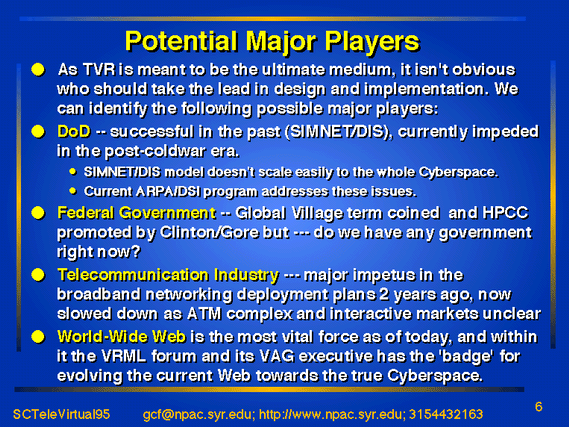 Potential Major Players

- As TVR is meant to be the ultimate medium, it isn't obvious who should take the lead in design and implementation. We can identify the following possible major players:
- DoD -- successful in the past (SIMNET/DIS), currently impeded in the post-coldwar era.
  - SIMNET/DIS model doesn't scale easily to the whole Cyberspace.
  - Current ARPA/DSI program addresses these issues.
- Federal Government -- Global Village term coined and HPCC promoted by Clinton/Gore but --- do we have any government right now?
- Telecommunication Industry --- major impetus in the broadband networking deployment plans 2 years ago, now slowed down as ATM complex and interactive markets unclear
- World-Wide Web is the most vital force as of today, and within it the VRML forum and its VAG executive has the 'badge' for evolving the current Web towards the true Cyberspace.

SCTeleVirtual95 gcf@npac.syr.edu; http://www.npac.syr.edu; 3154432163 6